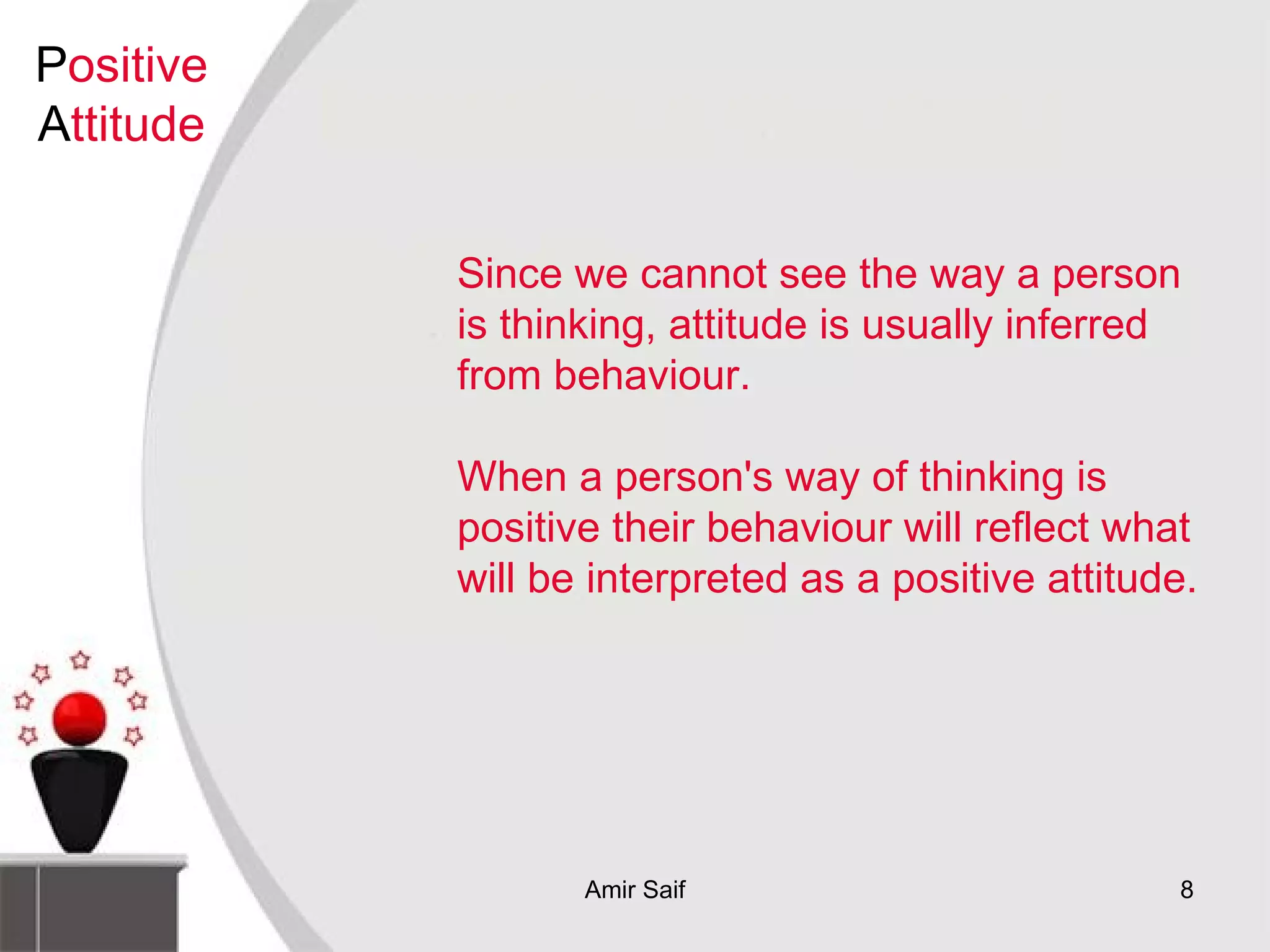 Positive Attitude

Since we cannot see the way a person is thinking, attitude is usually inferred from behaviour.

When a person's way of thinking is positive their behaviour will reflect what will be interpreted as a positive attitude.

Amir Saif

8